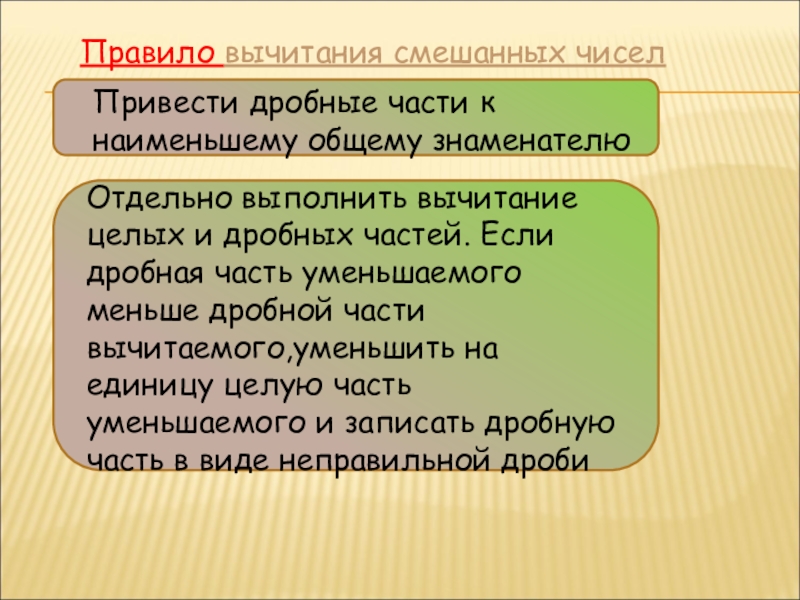 Правило вычитания смешанных чисел

Привести дробные части к наименьшему общему знаменателю

Отдельно выполнить вычитание целых и дробных частей. Если дробная часть уменьшаемого меньше дробной части вычитаемого,уменьшить на единицу целую часть уменьшаемого и записать дробную часть в виде неправильной дроби